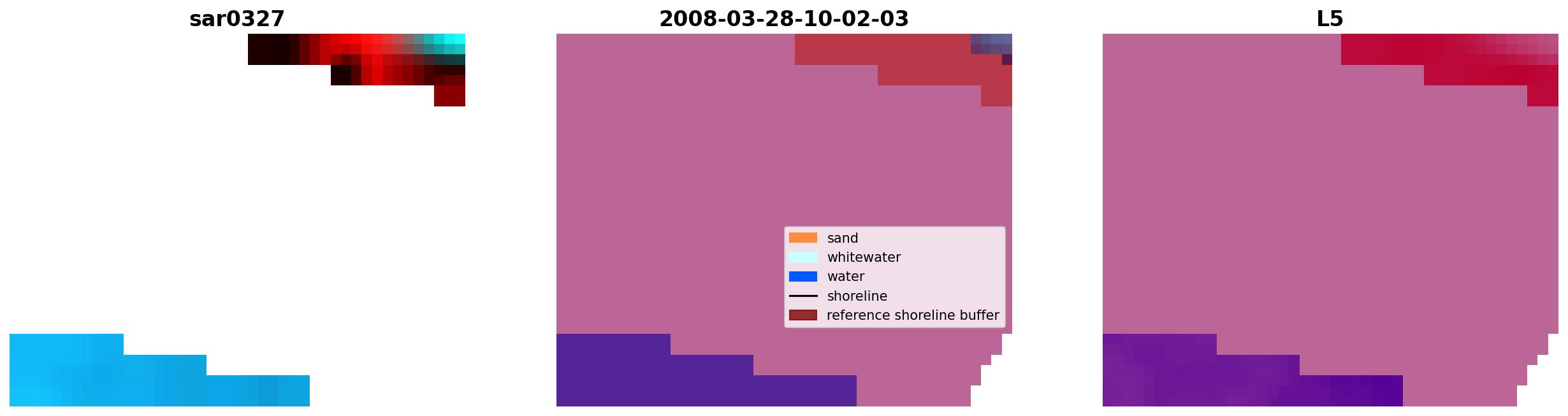 sar0327

2008-03-28-10-02-03

sand
whitewater
water
shoreline
reference shoreline buffer

L5